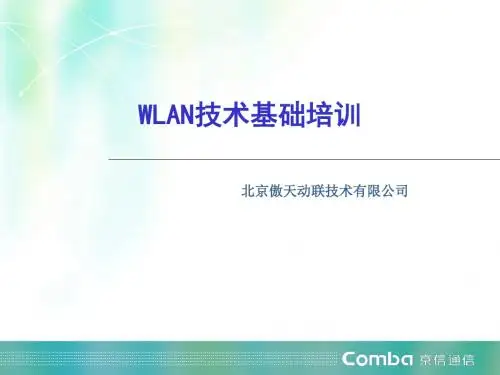 WLAN技术基础培训

北京傲天动联技术有限公司

Comba 京信通信